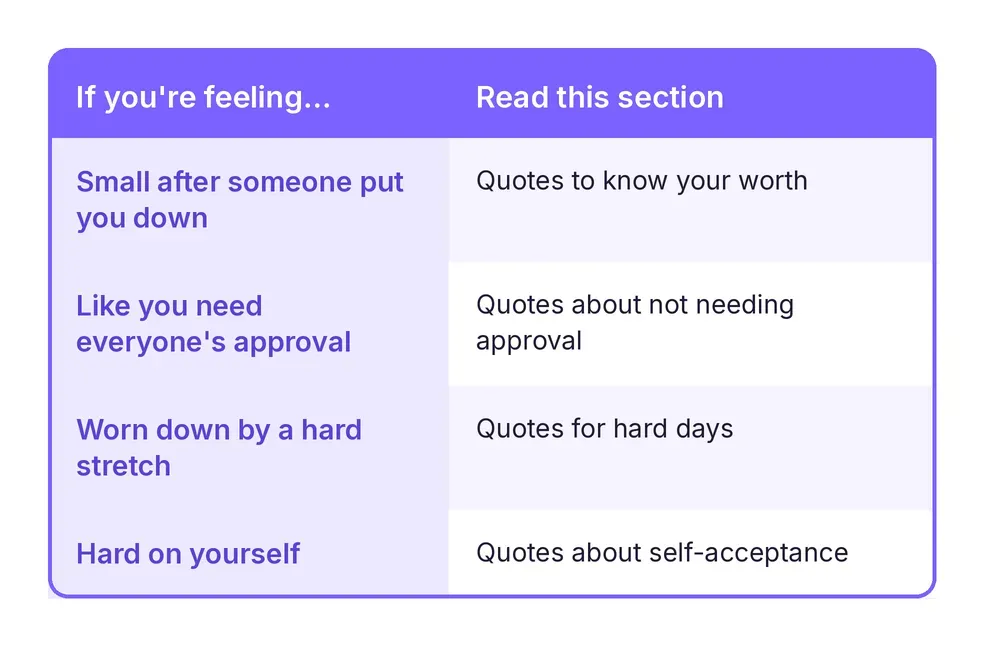 | If you're feeling... | Read this section |
|---|---|
| Small after someone put you down | Quotes to know your worth |
| Like you need everyone's approval | Quotes about not needing approval |
| Worn down by a hard stretch | Quotes for hard days |
| Hard on yourself | Quotes about self-acceptance |